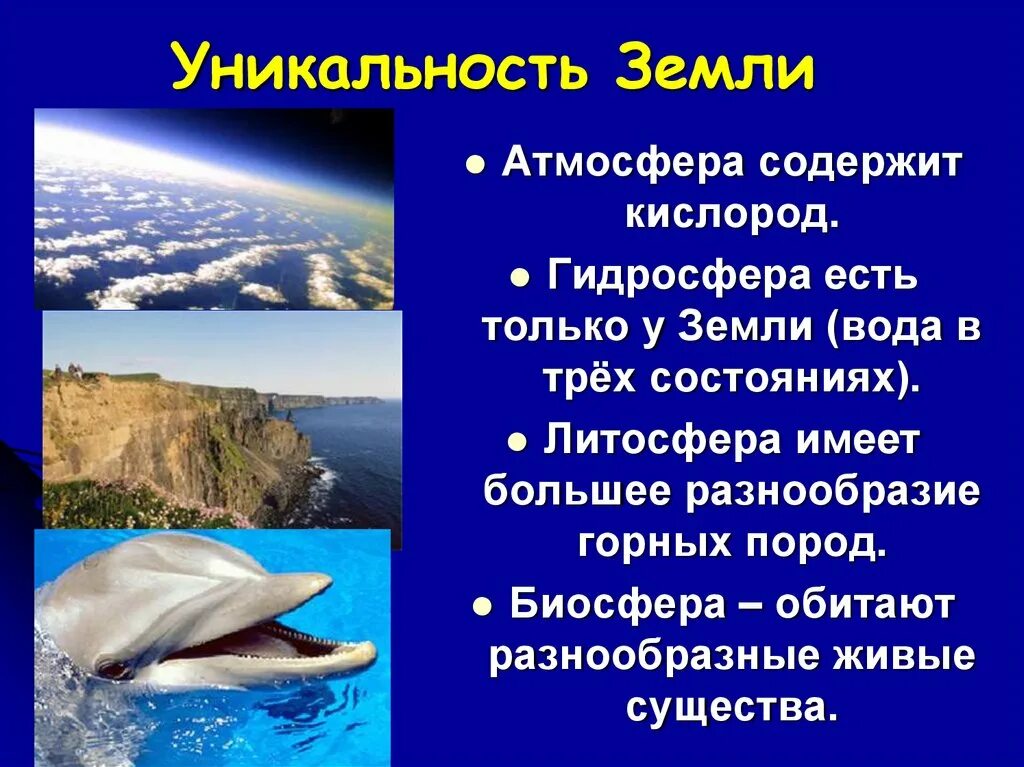 Уникальность Земли

● Атмосфера содержит кислород.

● Гидросфера есть только у Земли (вода в трёх состояниях).

● Литосфера имеет большее разнообразие горных пород.

● Биосфера – обитают разнообразные живые существа.